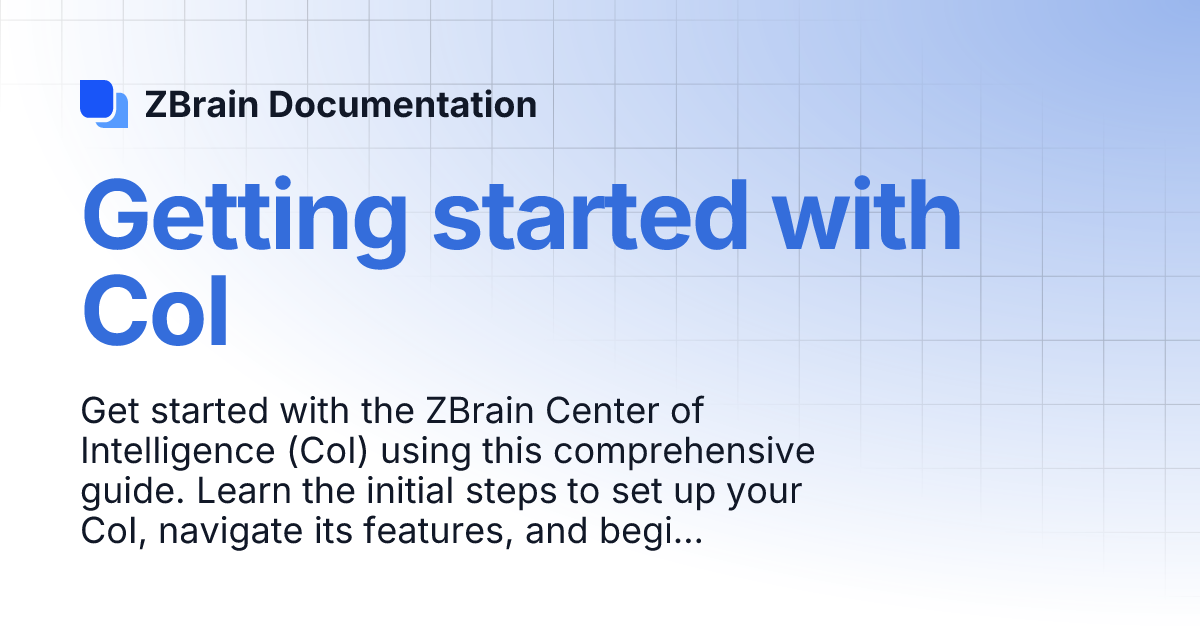 ZBrain Documentation

Getting started with CoI

Get started with the ZBrain Center of Intelligence (CoI) using this comprehensive guide. Learn the initial steps to set up your CoI, navigate its features, and begi...